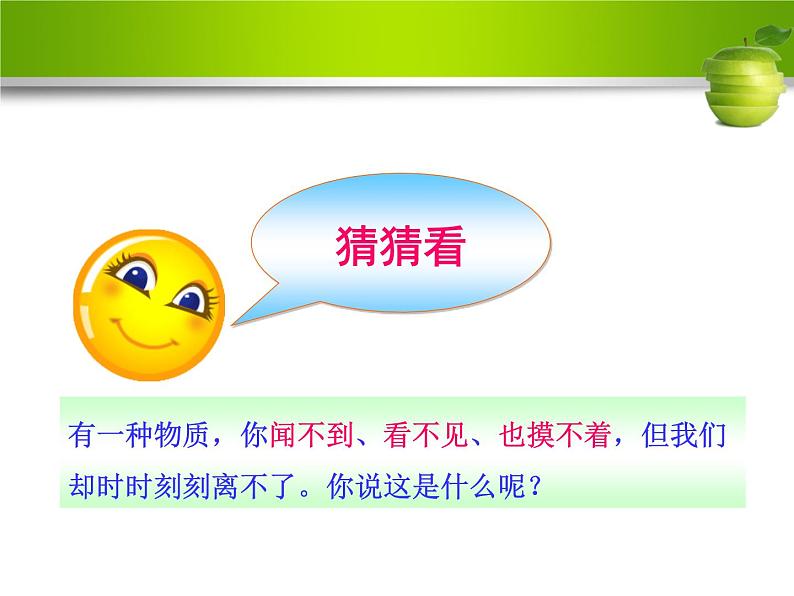 猜猜看

有一种物质，你闻不到、看不见、也摸不着，但我们却时时刻刻离不了。你说这是什么呢？